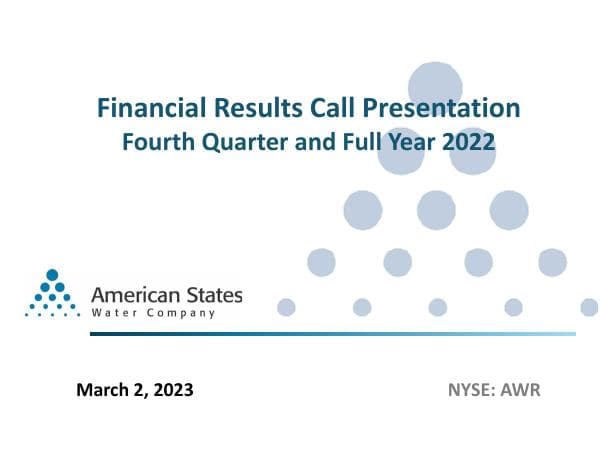 Financial Results Call Presentation
Fourth Quarter and Full Year 2022

American States
Water Company

March 2, 2023

NYSE: AWR